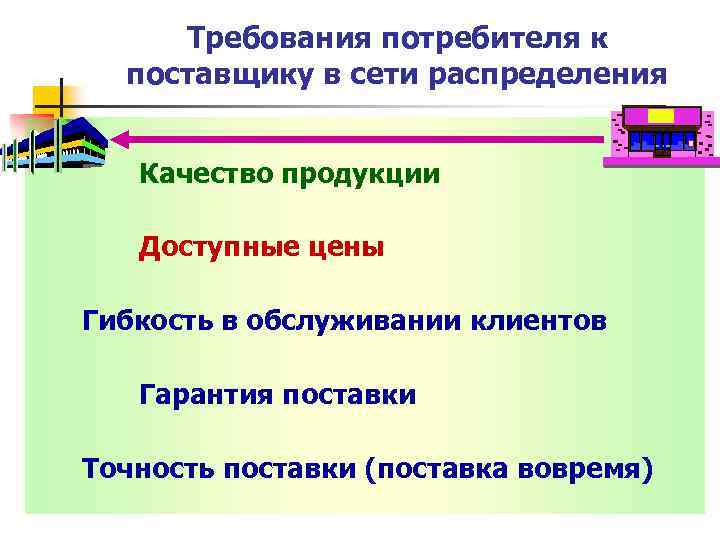 Требования потребителя к поставщику в сети распределения

Качество продукции

Доступные цены

Гибкость в обслуживании клиентов

Гарантия поставки

Точность поставки (поставка вовремя)